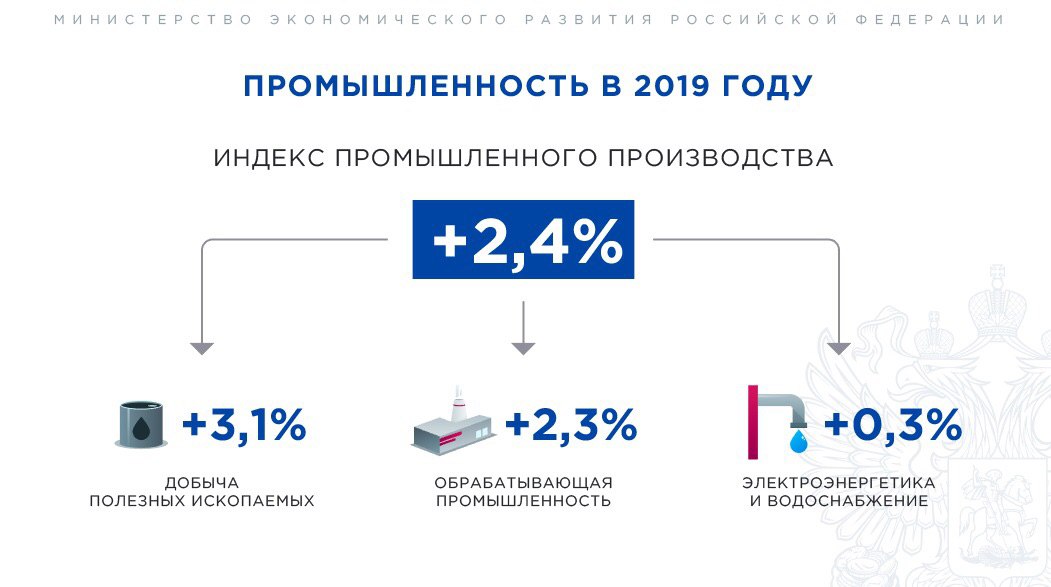 МИНИСТЕРСТВО ЭКОНОМИЧЕСКОГО РАЗВИТИЯ РОССИЙСКОЙ ФЕДЕРАЦИИ

ПРОМЫШЛЕННОСТЬ В 2019 ГОДУ

ИНДЕКС ПРОМЫШЛЕННОГО ПРОИЗВОДСТВА

+2,4%

+3,1%

ДОБЫЧА ПОЛЕЗНЫХ ИСКОПАЕМЫХ

+2,3%

ОБРАБАТЫВАЮЩАЯ ПРОМЫШЛЕННОСТЬ

+0,3%

ЭЛЕКТРОЭНЕРГЕТИКА И ВОДОСНАБЖЕНИЕ